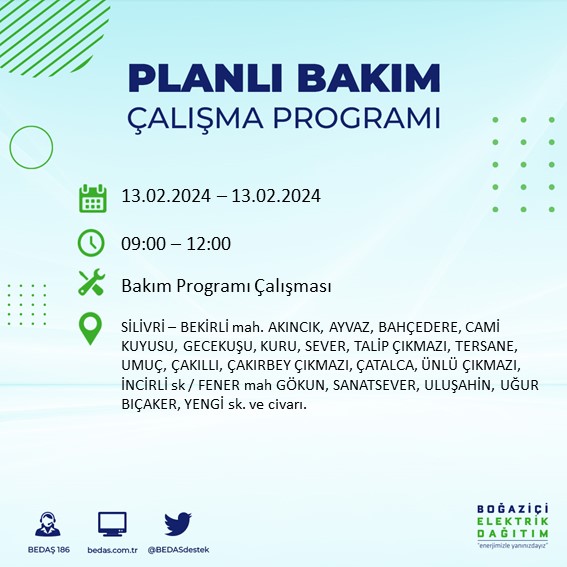 PLANLI BAKIM
ÇALIŞMA PROGRAMI

13.02.2024 – 13.02.2024

09:00 – 12:00

Bakım Programı Çalışması

SİLİVRİ – BEKİRLİ mah. AKINCIK, AYVAZ, BAHÇEDERE, CAMİ KUYUSU, GECEKUŞU, KURU, SEVER, TALİP ÇIKMAZI, TERSANE, UMUÇ, ÇAKILLI, ÇAKIRBEY ÇIKMAZI, ÇATALCA, ÜNLÜ ÇIKMAZI, İNCİRLİ sk / FENER mah GÖKUN, SANATSEVER, ULUŞAHİN, UĞUR BIÇAKER, YENGİ sk. ve civarı.

BEDAŞ 186
bedas.com.tr
@BEDASdestek

BOĞAZİÇİ
ELEKTRİK
DAĞITIM
"enerjimizle yanınızdayız"